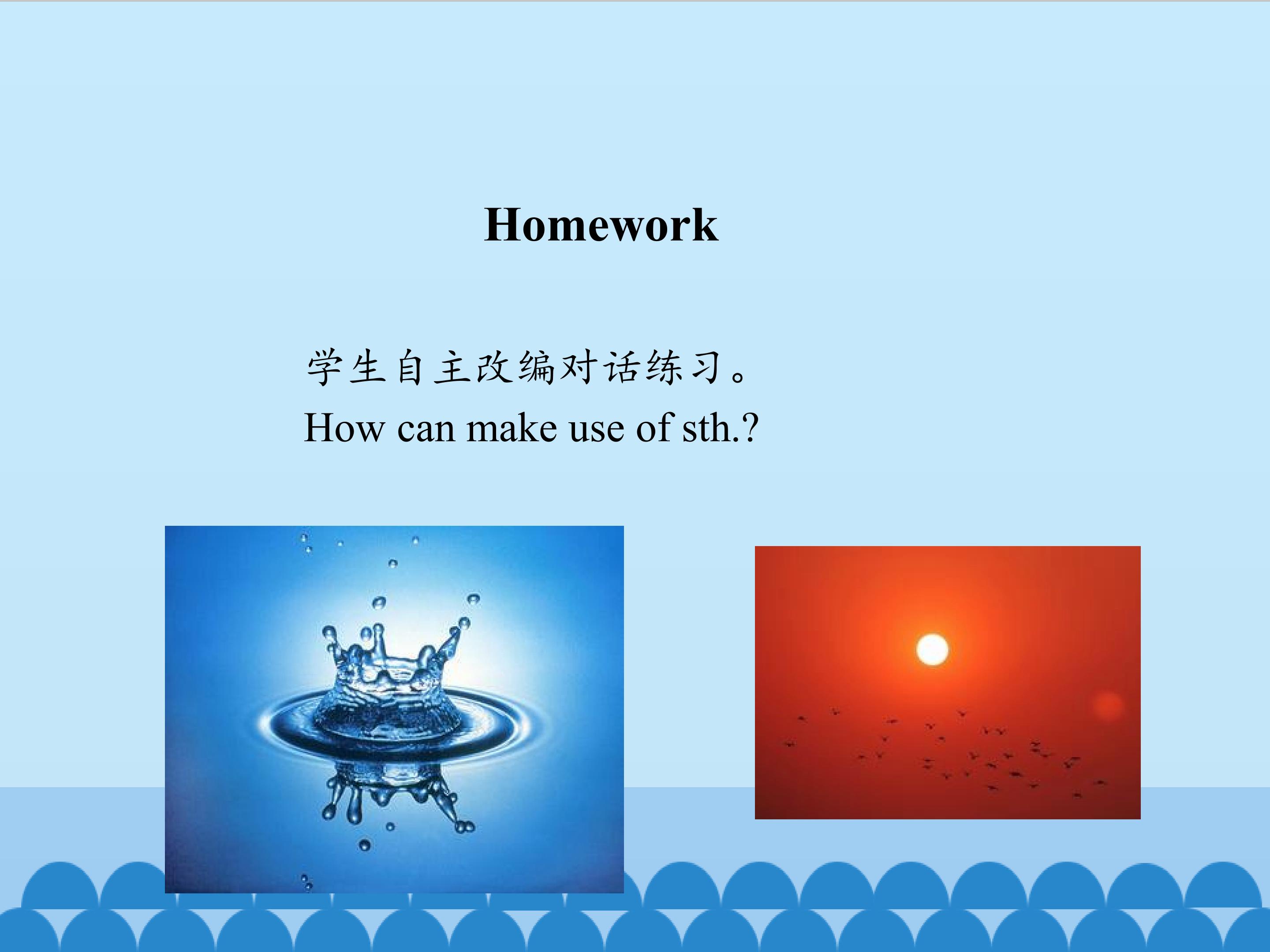 Homework

学生自主改编对话练习。
How can make use of sth.?